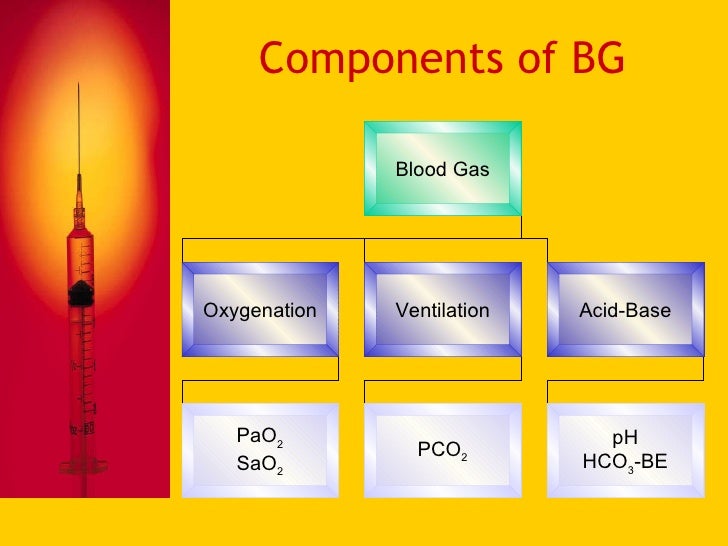 Components of BG

Blood Gas

Oxygenation

Ventilation

Acid-Base

$PaO_2$
$SaO_2$

$PCO_2$

pH
$HCO_3$-BE